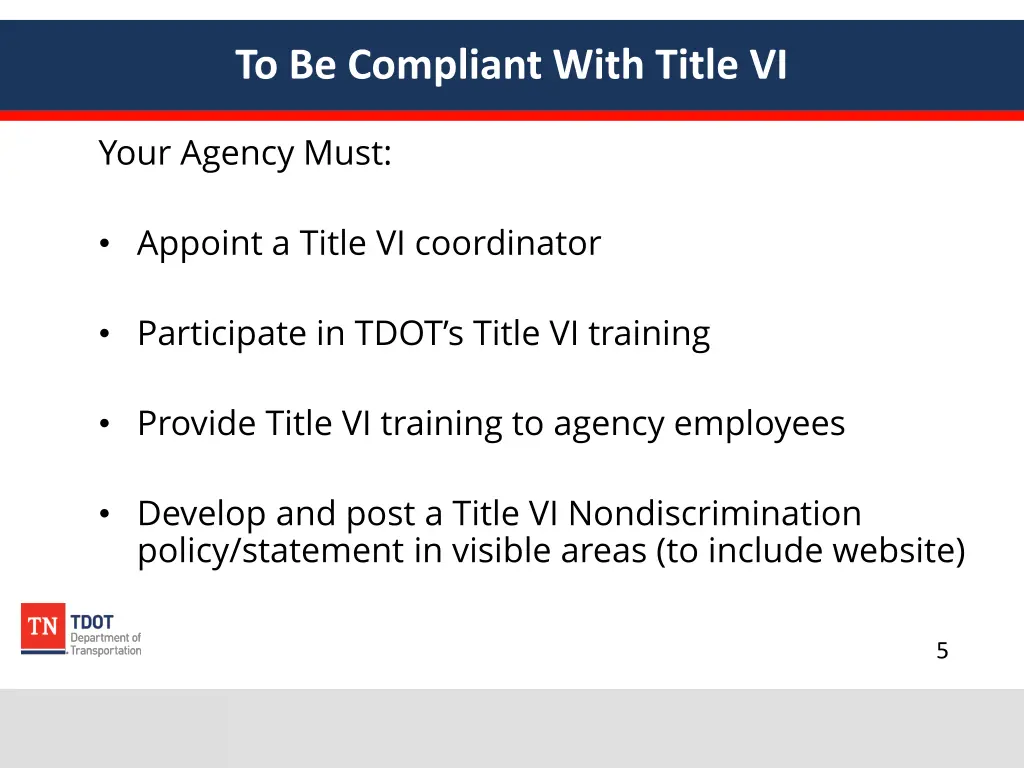 To Be Compliant With Title VI

Your Agency Must:

• Appoint a Title VI coordinator

• Participate in TDOT's Title VI training

• Provide Title VI training to agency employees

• Develop and post a Title VI Nondiscrimination policy/statement in visible areas (to include website)

TN TDOT Department of Transportation

5